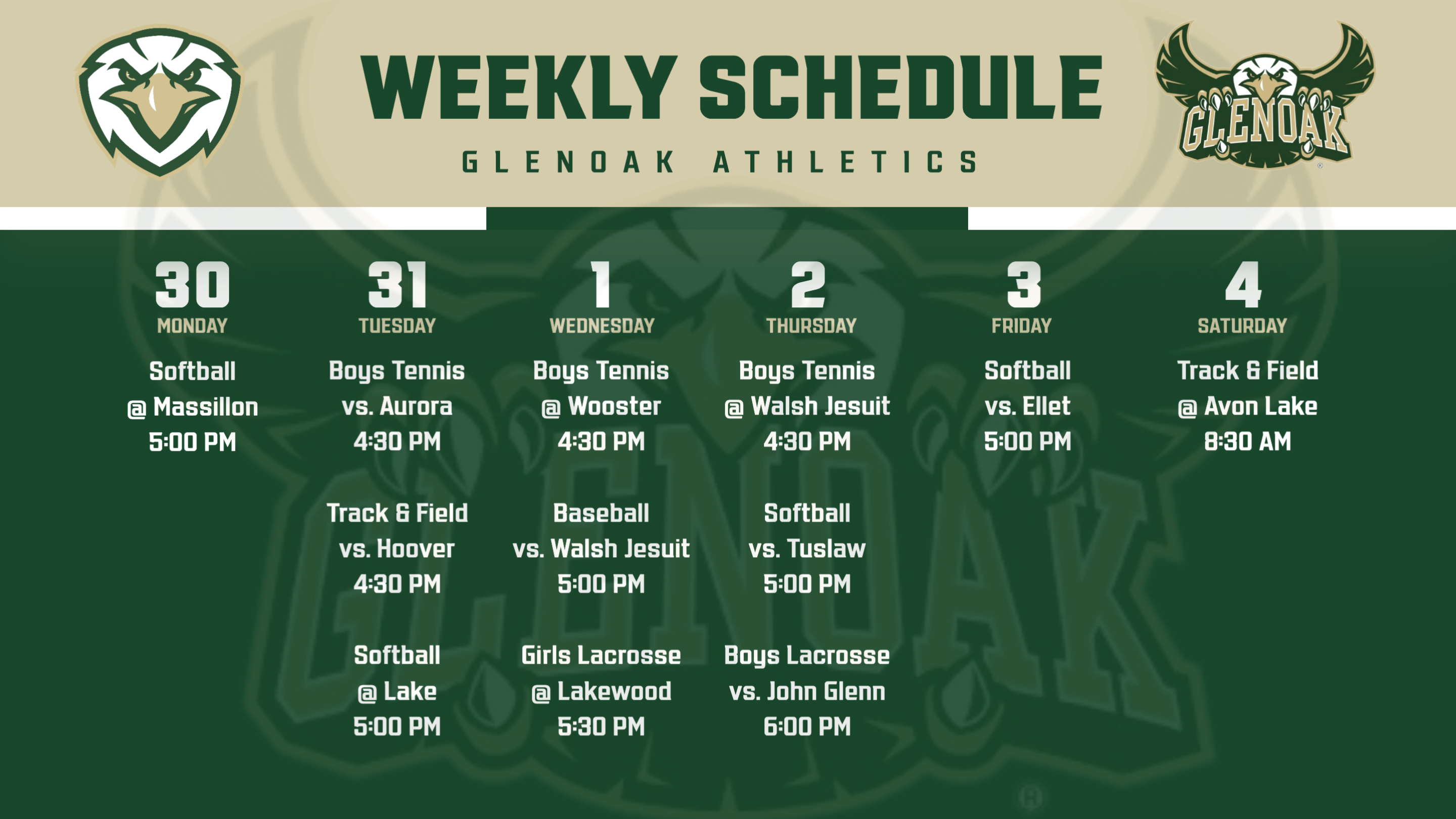 WEEKLY SCHEDULE
GLENOAK ATHLETICS

GLENOAK

30
MONDAY
Softball
@ Massillon
5:00 PM

31
TUESDAY
Boys Tennis
vs. Aurora
4:30 PM

Track & Field
vs. Hoover
4:30 PM

Softball
@ Lake
5:00 PM

1
WEDNESDAY
Boys Tennis
@ Wooster
4:30 PM

Baseball
vs. Walsh Jesuit
5:00 PM

Girls Lacrosse
@ Lakewood
5:30 PM

2
THURSDAY
Boys Tennis
@ Walsh Jesuit
4:30 PM

Softball
vs. Tuslaw
5:00 PM

Boys Lacrosse
vs. John Glenn
6:00 PM

3
FRIDAY
Softball
vs. Ellet
5:00 PM

4
SATURDAY
Track & Field
@ Avon Lake
8:30 AM